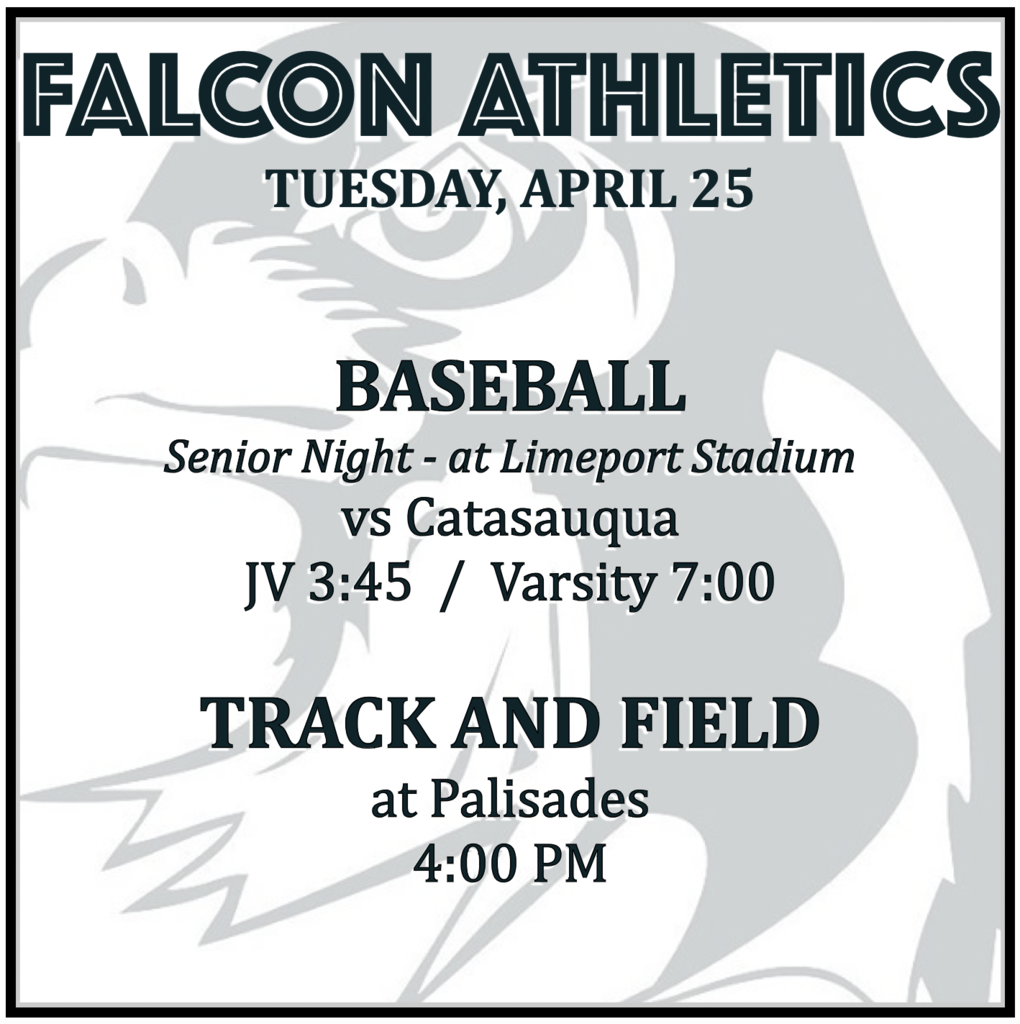 FALCON ATHLETICS
TUESDAY, APRIL 25

BASEBALL
Senior Night - at Limeport Stadium
vs Catasauqua
JV 3:45 / Varsity 7:00

TRACK AND FIELD
at Palisades
4:00 PM